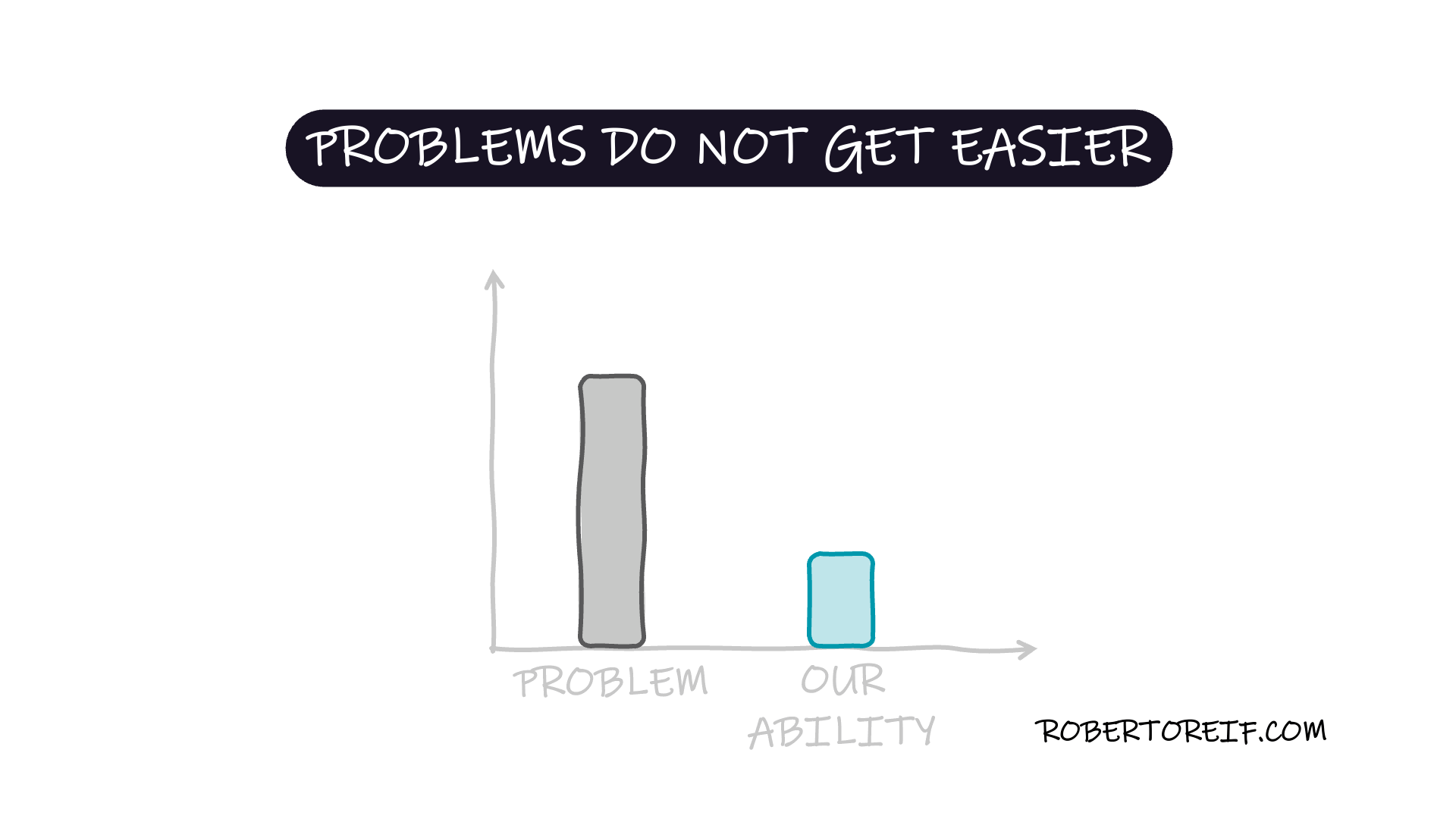 PROBLEMS DO NOT GET EASIER

PROBLEM

OUR ABILITY

ROBERTOREIF.COM